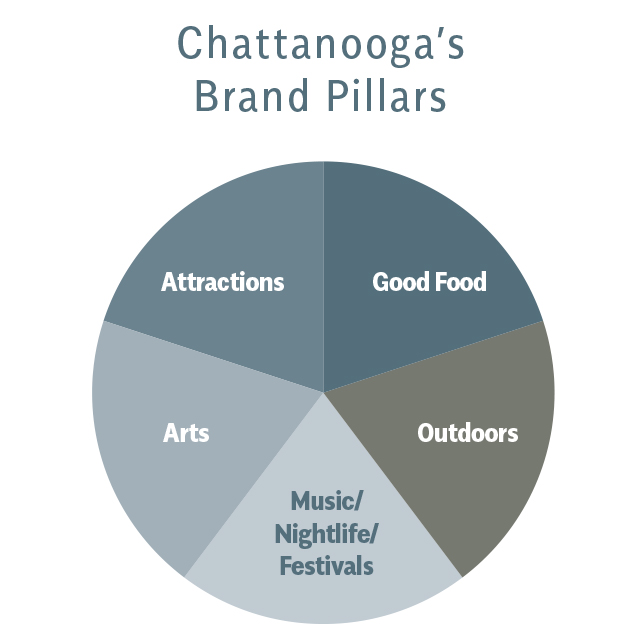 Chattanooga's Brand Pillars

Attractions

Good Food

Arts

Outdoors

Music/ Nightlife/ Festivals